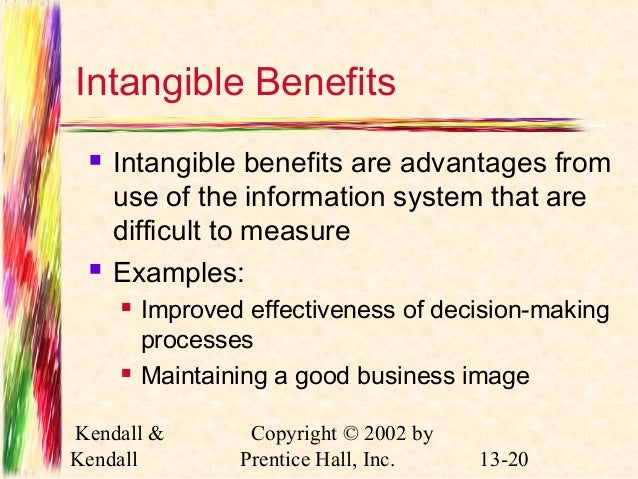 Intangible Benefits

- Intangible benefits are advantages from use of the information system that are difficult to measure
- Examples:
  - Improved effectiveness of decision-making processes
  - Maintaining a good business image

Kendall & Kendall

Copyright © 2002 by Prentice Hall, Inc.

13-20